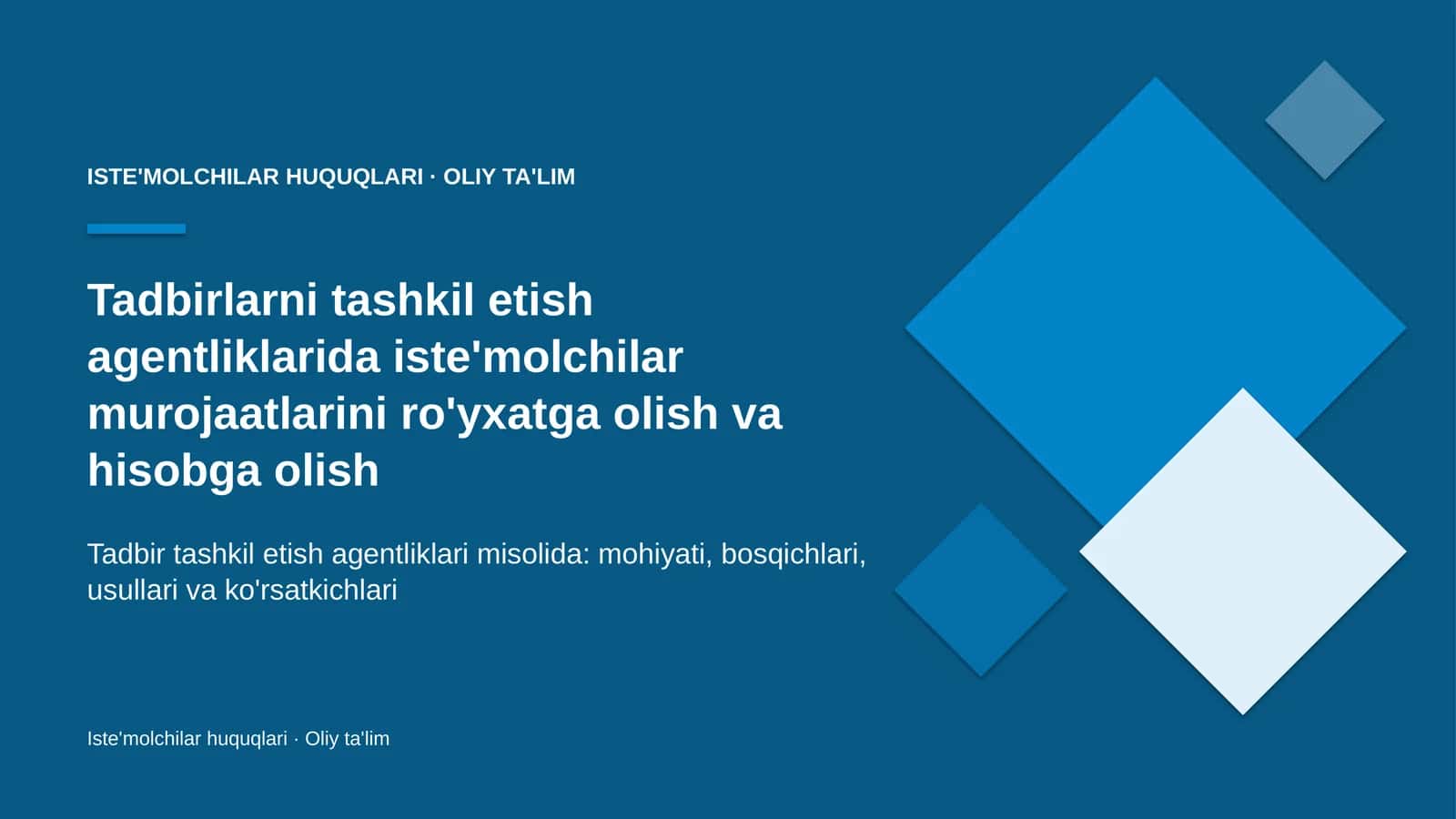 ISTE'MOLCHILAR HUQUQLARI · OLIY TA'LIM

Tadbirlarni tashkil etish agentliklarida iste'molchilar murojaatlarini ro'yxatga olish va hisobga olish

Tadbir tashkil etish agentliklari misolida: mohiyati, bosqichlari, usullari va ko'rsatkichlari

Iste'molchilar huquqlari · Oliy ta'lim